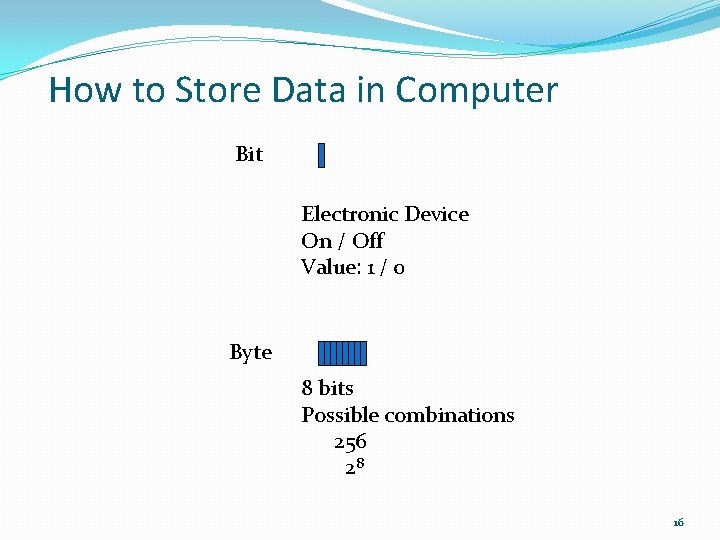 How to Store Data in Computer

Bit

Electronic Device
On / Off
Value: 1 / 0

Byte

8 bits
Possible combinations
256
$2^8$

16